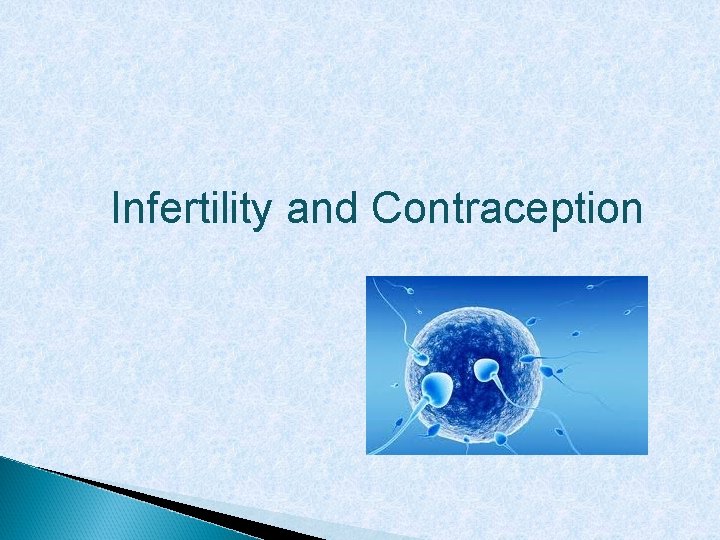 Infertility and Contraception